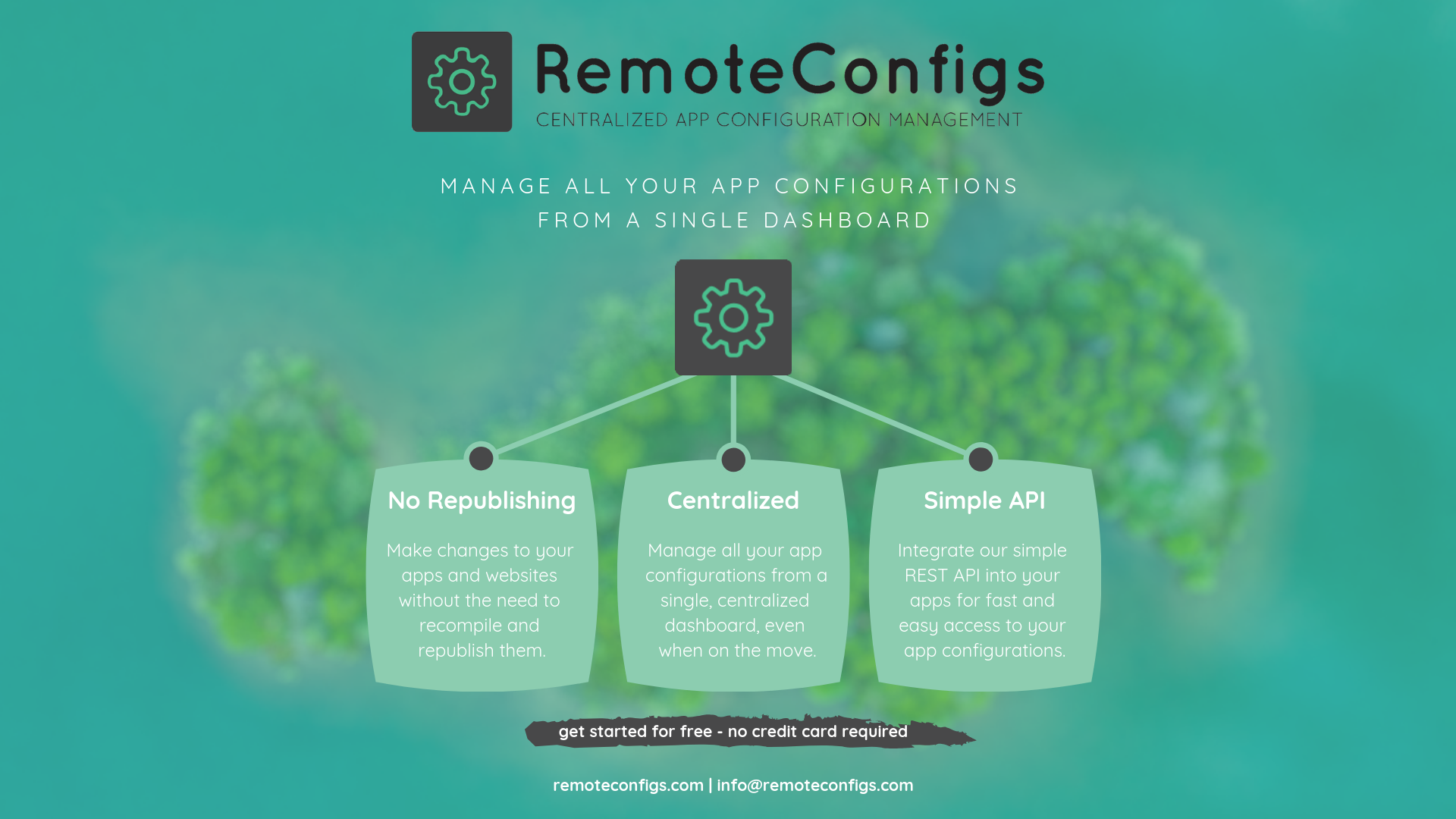 RemoteConfigs
CENTRALIZED APP CONFIGURATION MANAGEMENT

MANAGE ALL YOUR APP CONFIGURATIONS FROM A SINGLE DASHBOARD

No Republishing

Make changes to your apps and websites without the need to recompile and republish them.

Centralized

Manage all your app configurations from a single, centralized dashboard, even when on the move.

Simple API

Integrate our simple REST API into your apps for fast and easy access to your app configurations.

get started for free - no credit card required

remoteconfigs.com | info@remoteconfigs.com